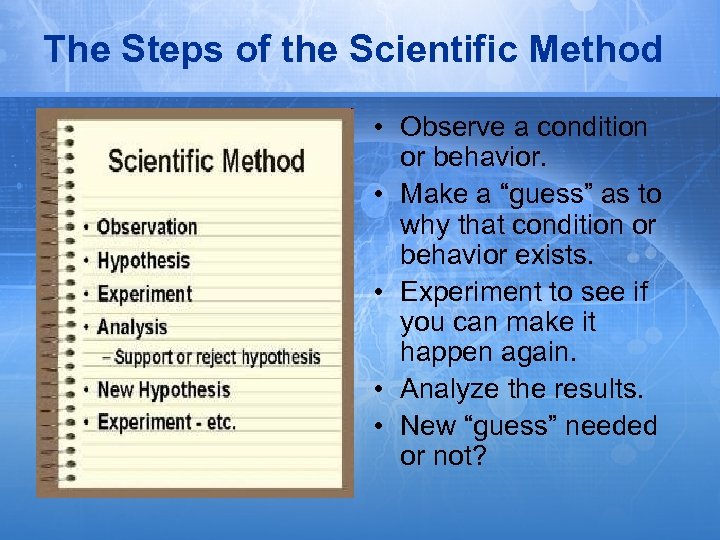 The Steps of the Scientific Method

Scientific Method

• Observation
• Hypothesis
• Experiment
• Analysis
– Support or reject hypothesis
• New Hypothesis
• Experiment - etc.

• Observe a condition or behavior.
• Make a “guess” as to why that condition or behavior exists.
• Experiment to see if you can make it happen again.
• Analyze the results.
• New “guess” needed or not?